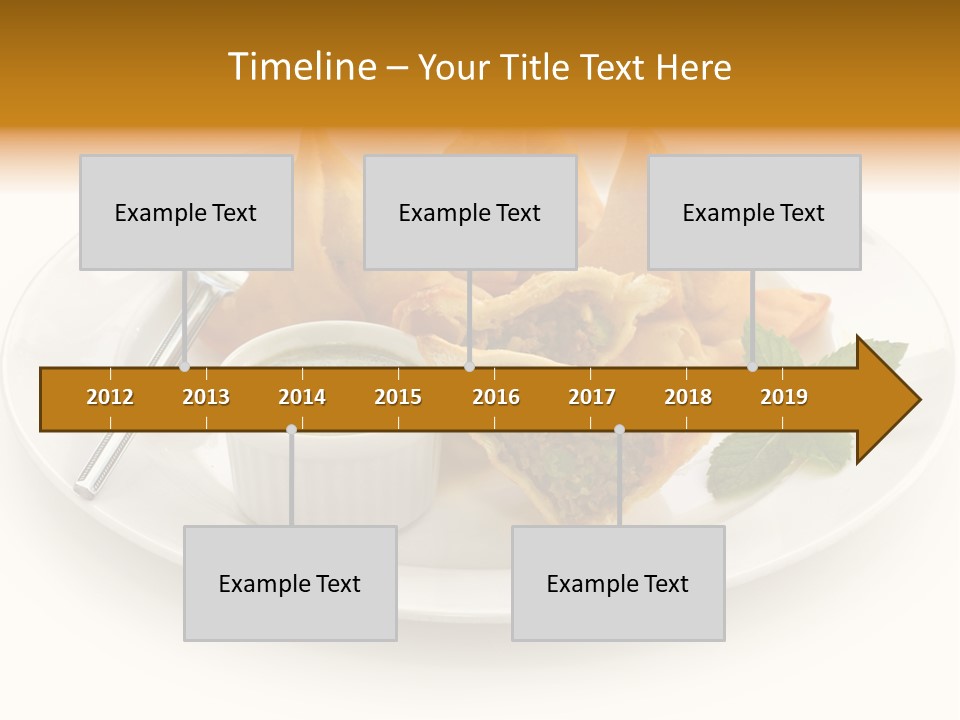 Timeline – Your Title Text Here

Example Text

Example Text

Example Text

2012 2013 2014 2015 2016 2017 2018 2019

Example Text

Example Text